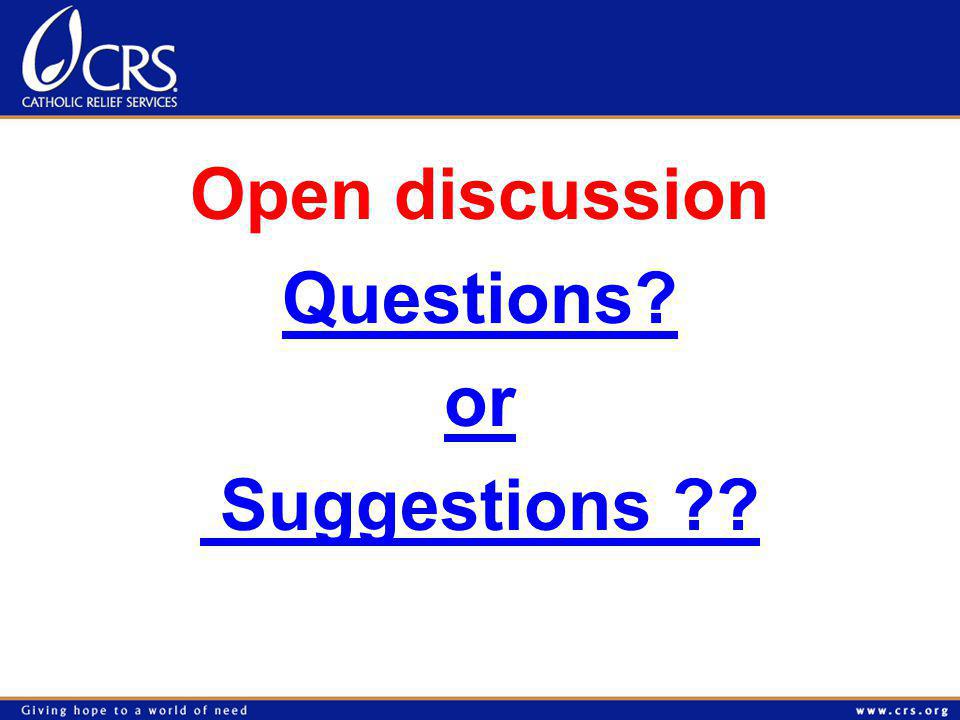 CRS
CATHOLIC RELIEF SERVICES

Open discussion

Questions?

or

Suggestions ??

Giving hope to a world of need

www.crs.org